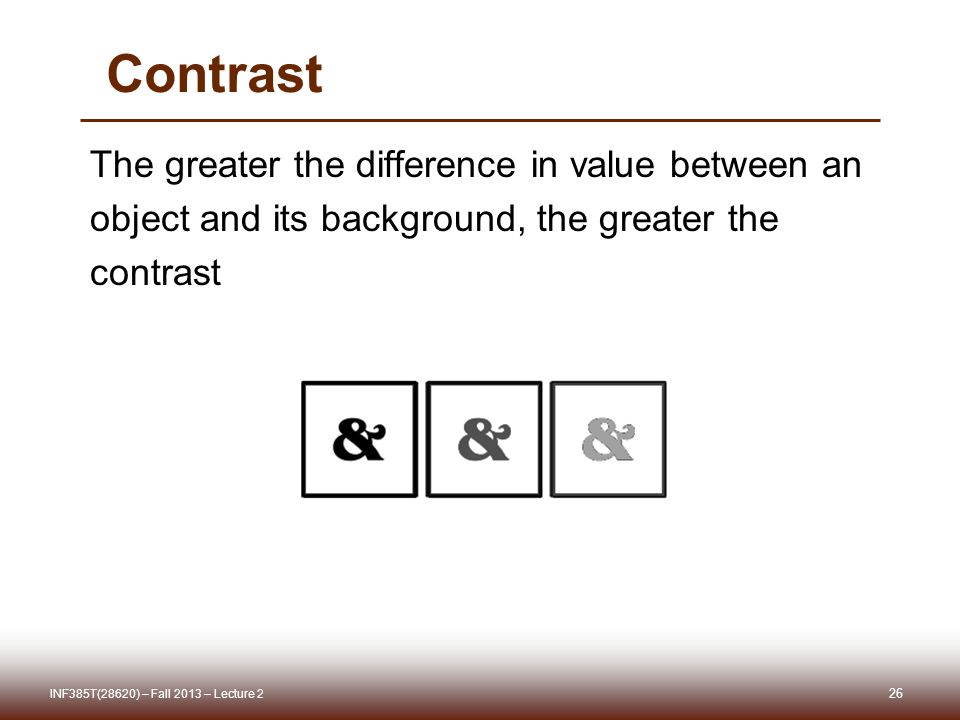 Contrast

The greater the difference in value between an object and its background, the greater the contrast

& & &

INF385T(28620) – Fall 2013 – Lecture 2

26